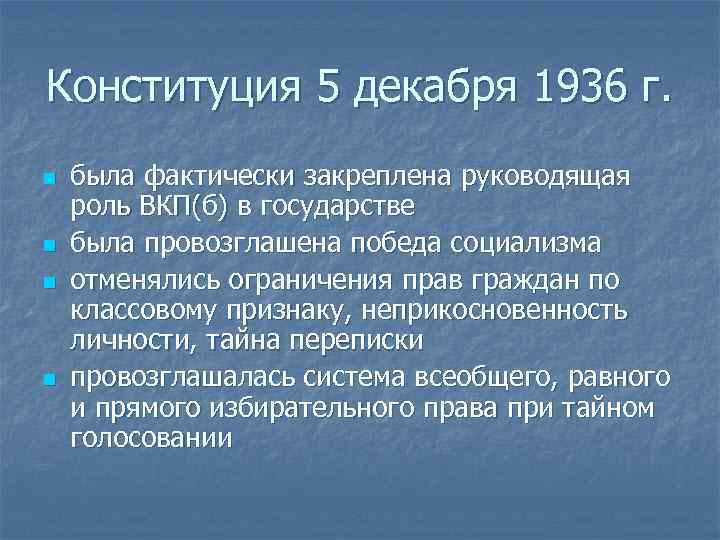 Конституция 5 декабря 1936 г.

- была фактически закреплена руководящая роль ВКП(б) в государстве
- была провозглашена победа социализма
- отменялись ограничения прав граждан по классовому признаку, неприкосновенность личности, тайна переписки
- провозглашалась система всеобщего, равного и прямого избирательного права при тайном голосовании